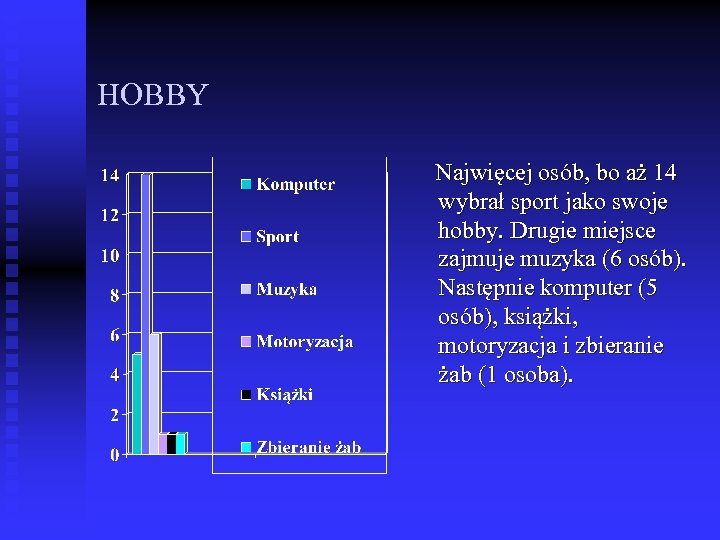 HOBBY

14
12
10
8
6
4
2
0

Komputer
Sport
Muzyka
Motoryzacja
Książki
Zbieranie żab

Najwięcej osób, bo aż 14 wybrał sport jako swoje hobby. Drugie miejsce zajmuje muzyka (6 osób). Następnie komputer (5 osób), książki, motoryzacja i zbieranie żab (1 osoba).